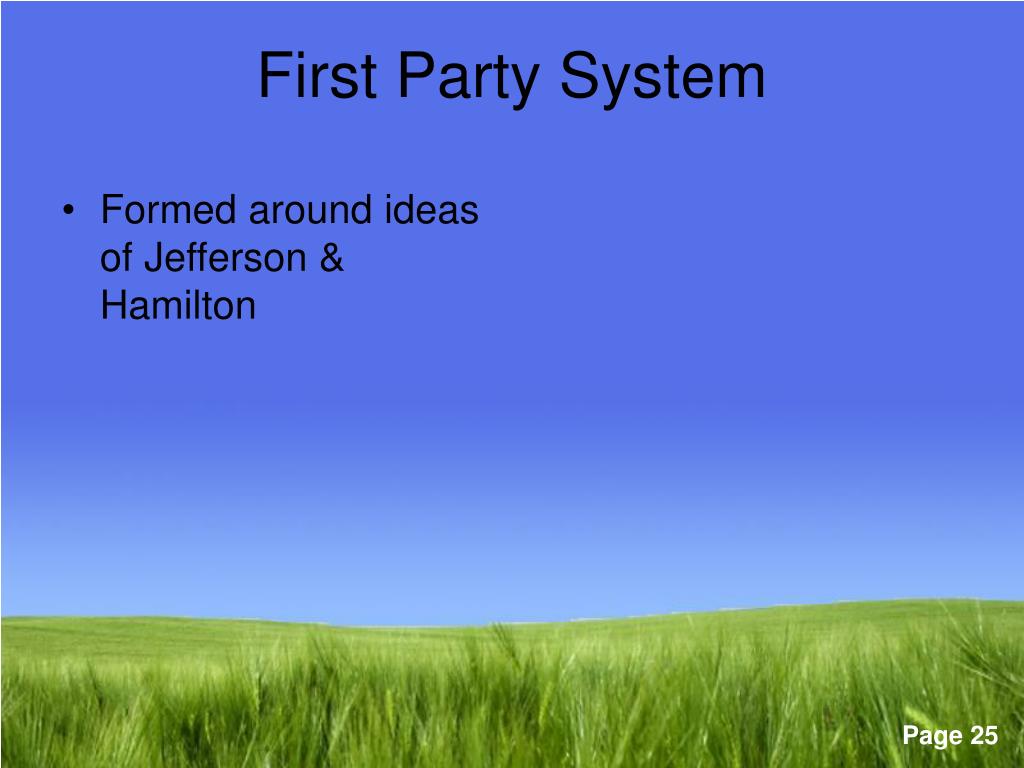 First Party System

• Formed around ideas of Jefferson & Hamilton

Page 25